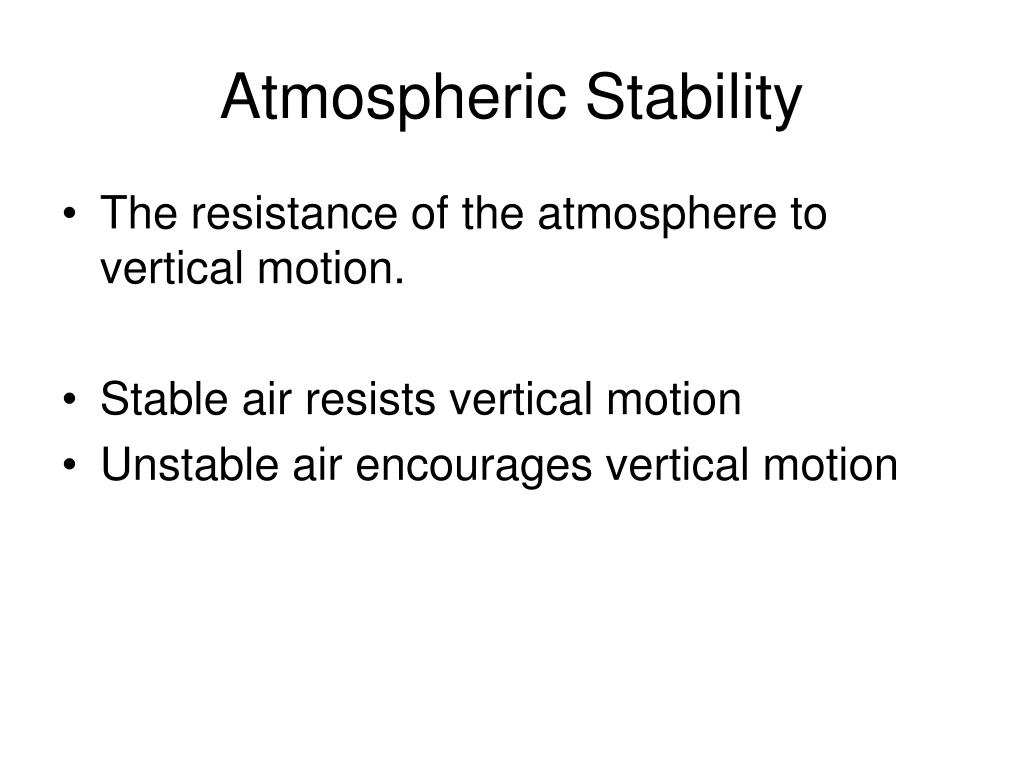 Atmospheric Stability

• The resistance of the atmosphere to vertical motion.

• Stable air resists vertical motion
• Unstable air encourages vertical motion